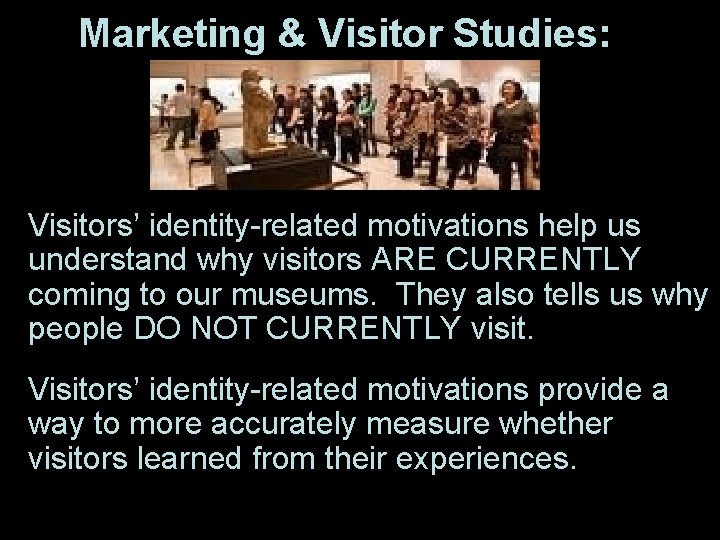 Marketing & Visitor Studies:

Visitors’ identity-related motivations help us understand why visitors ARE CURRENTLY coming to our museums.  They also tells us why people DO NOT CURRENTLY visit.

Visitors’ identity-related motivations provide a way to more accurately measure whether visitors learned from their experiences.